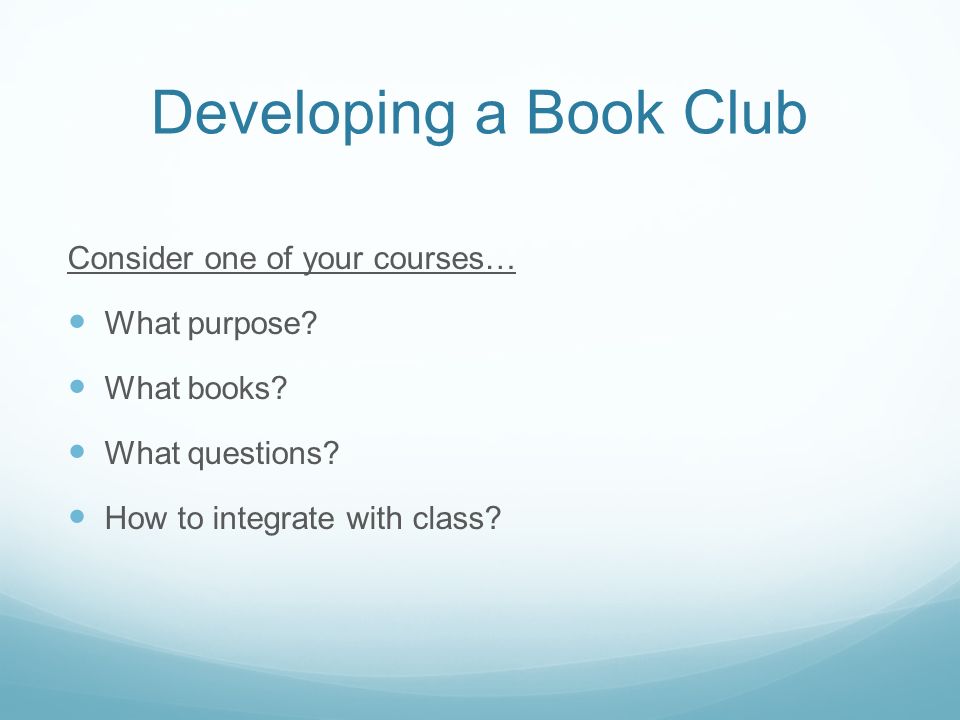 Developing a Book Club

Consider one of your courses…

- What purpose?
- What books?
- What questions?
- How to integrate with class?